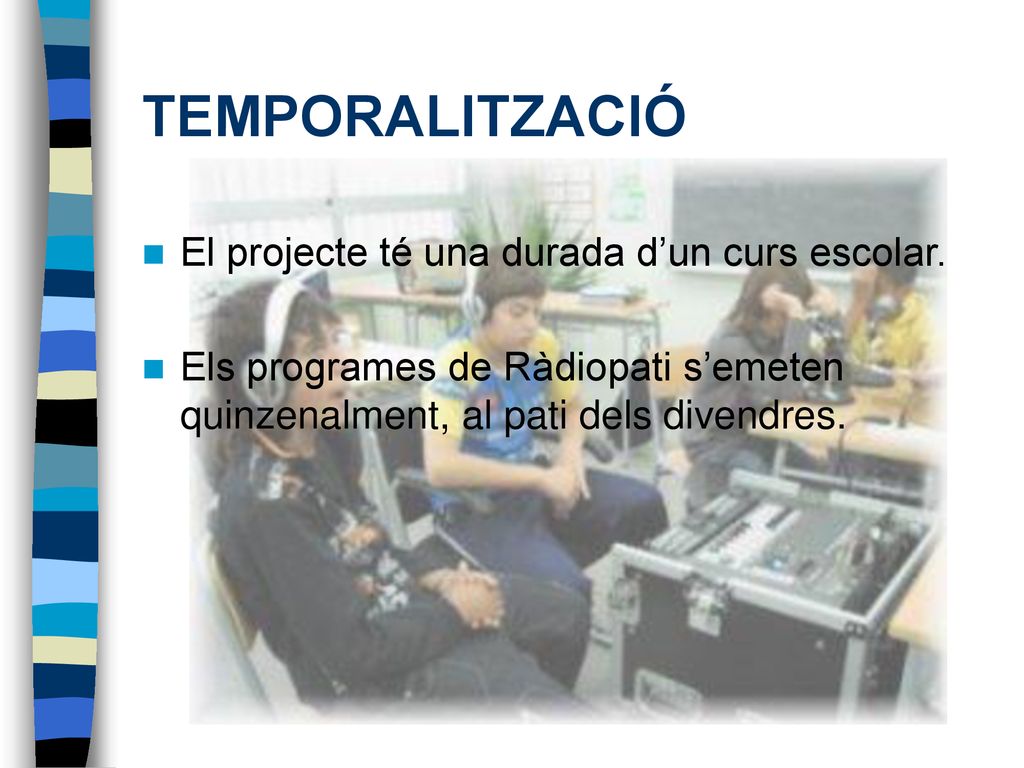 TEMPORALITZACIÓ

El projecte té una durada d’un curs escolar.

Els programes de Ràdiopati s’emeten quinzenalment, al pati dels divendres.